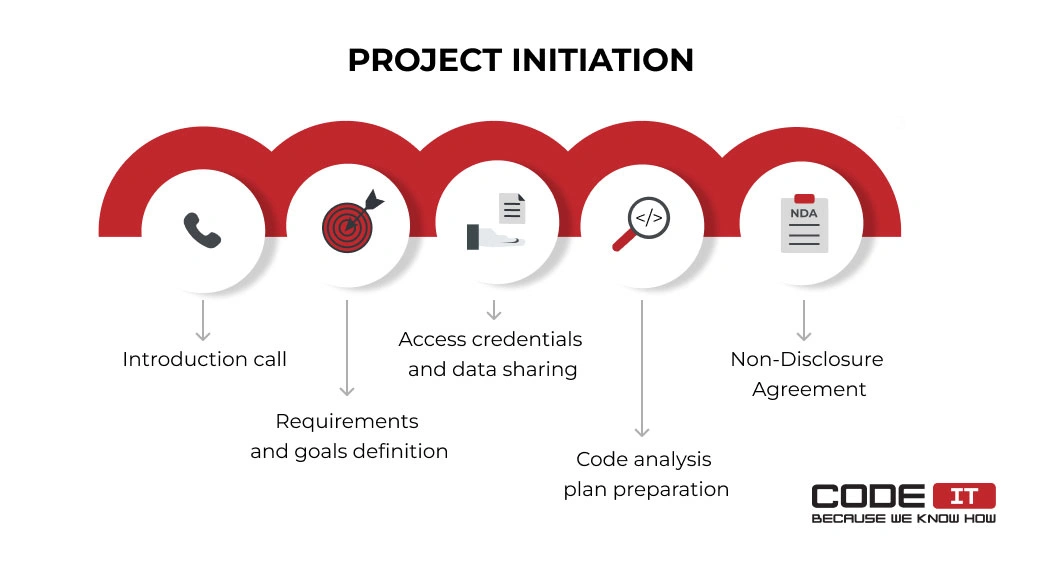 PROJECT INITIATION

</>

NDA

Introduction call

Requirements and goals definition

Access credentials and data sharing

Code analysis plan preparation

Non-Disclosure Agreement

CODE IT
BECAUSE WE KNOW HOW